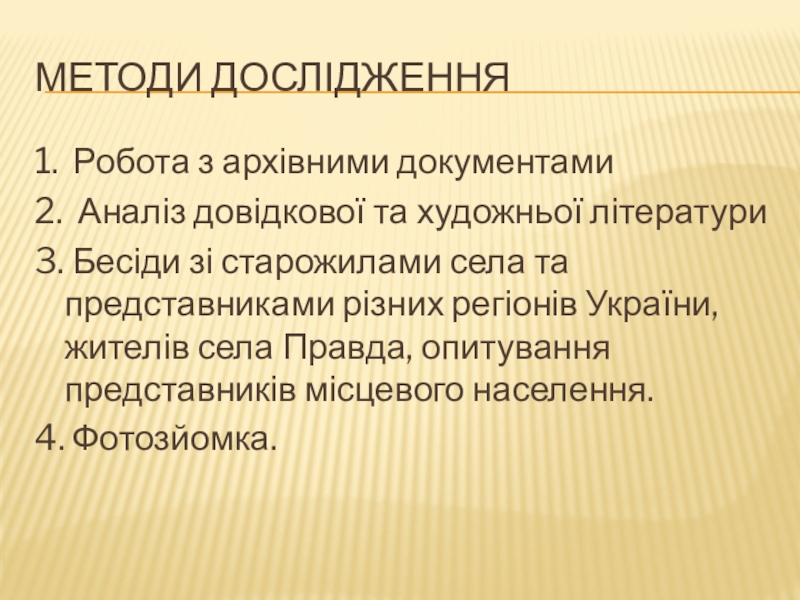 МЕТОДИ ДОСЛІДЖЕННЯ

1. Робота з архівними документами
2. Аналіз довідкової та художньої літератури
3. Бесіди зі старожилами села та представниками різних регіонів України, жителів села Правда, опитування представників місцевого населення.
4. Фотозйомка.